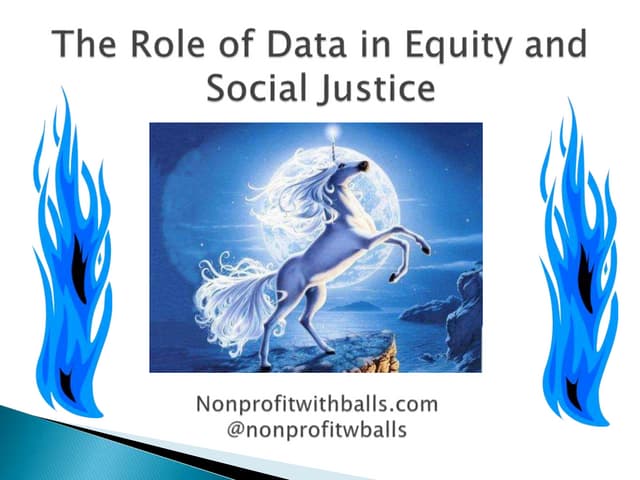 The Role of Data in Equity and Social Justice

Nonprofitwithballs.com
@nonprofitwballs